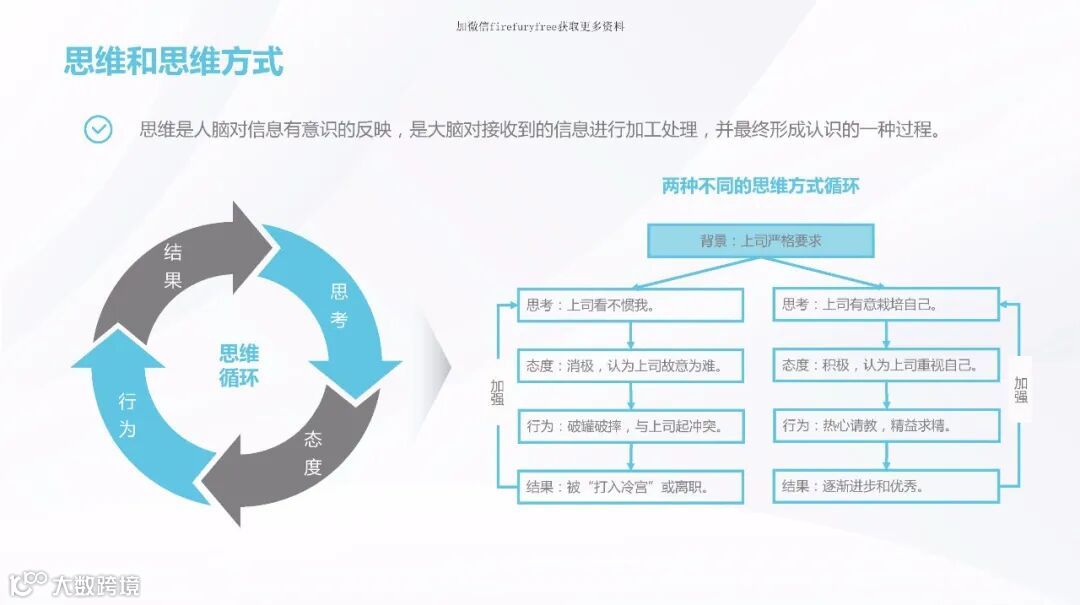 加微信firefuryfree获取更多资料

思维和思维方式

思维是人脑对信息有意识的反映，是大脑对接收到的信息进行加工处理，并最终形成认识的一种过程。

结果
思考
态度
行为
思维循环

两种不同的思维方式循环

背景：上司严格要求

思考：上司看不惯我。
态度：消极，认为上司故意为难。
行为：破罐破摔，与上司起冲突。
结果：被“打入冷宫”或离职。
加强

思考：上司有意栽培自己。
态度：积极，认为上司重视自己。
行为：热心请教，精益求精。
结果：逐渐进步和优秀。
加强

大数跨境